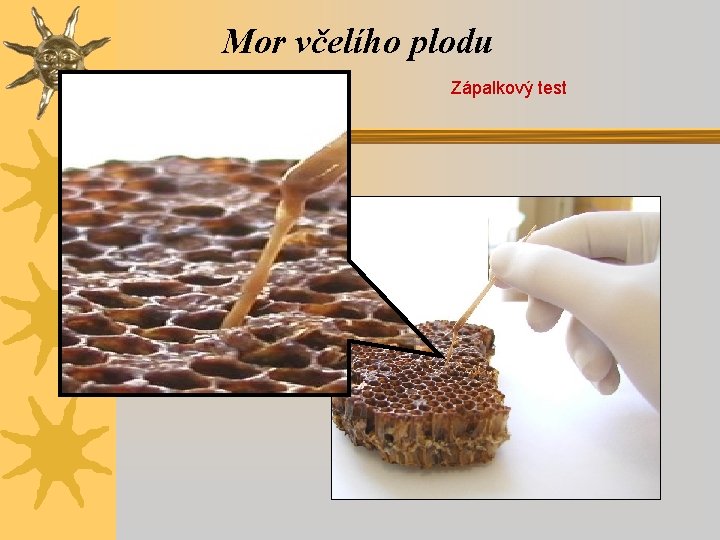 Mor včelího plodu

Zápalkový test